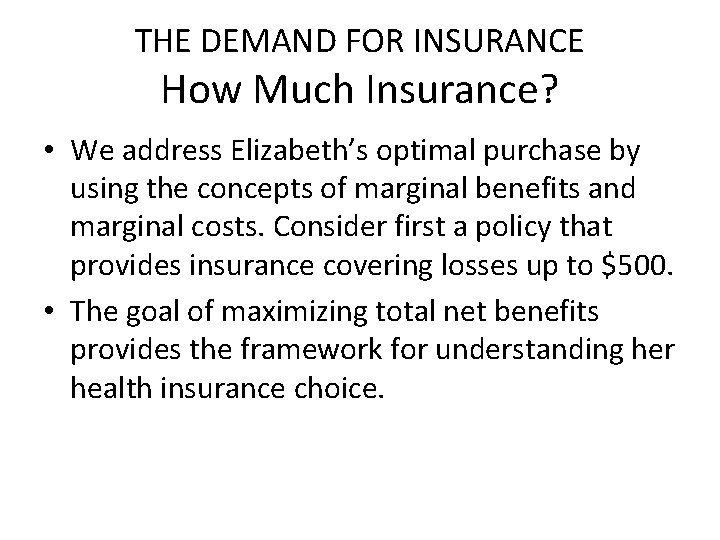 THE DEMAND FOR INSURANCE
How Much Insurance?

• We address Elizabeth's optimal purchase by using the concepts of marginal benefits and marginal costs. Consider first a policy that provides insurance covering losses up to \$500.

• The goal of maximizing total net benefits provides the framework for understanding her health insurance choice.